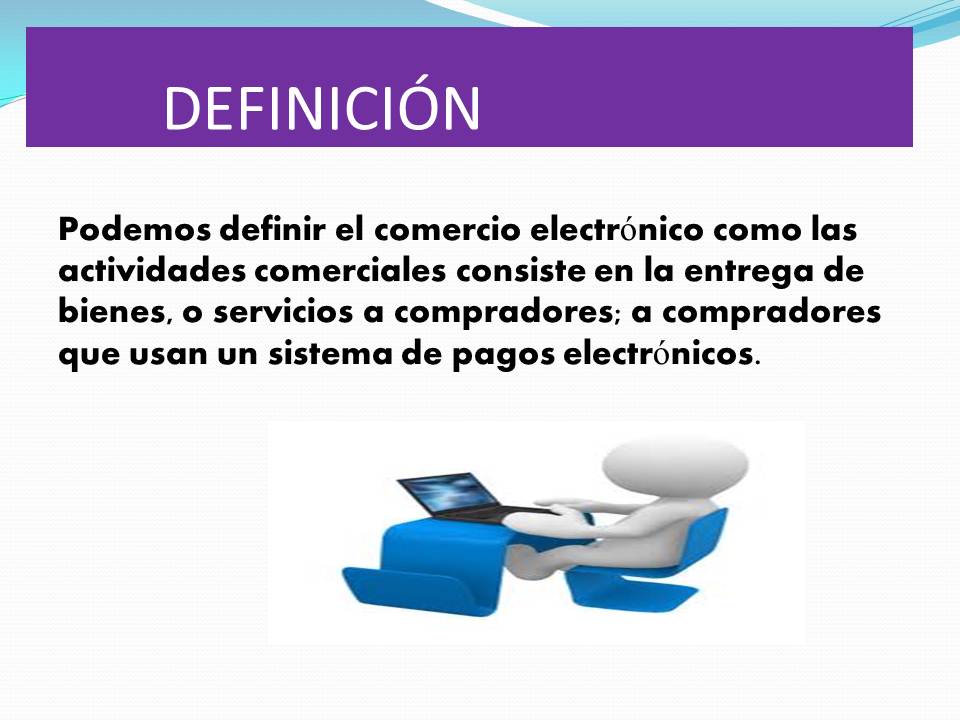 DEFINICIÓN

Podemos definir el comercio electrónico como las actividades comerciales consiste en la entrega de bienes, o servicios a compradores; a compradores que usan un sistema de pagos electrónicos.